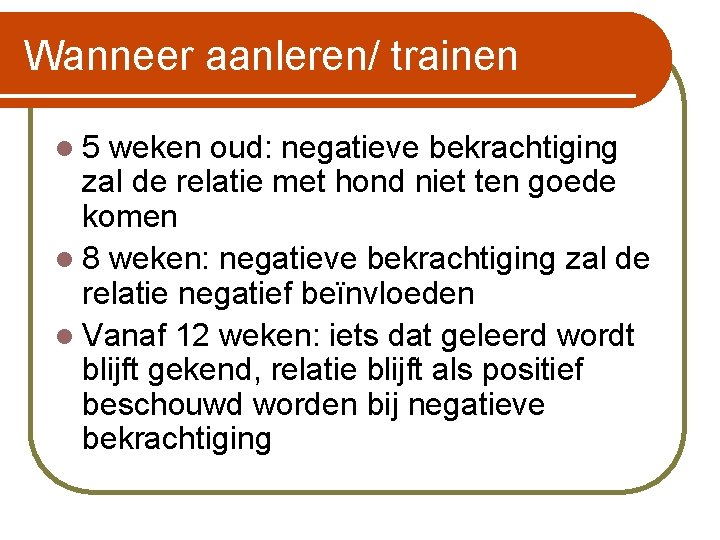 Wanneer aanleren/ trainen

- 5 weken oud: negatieve bekrachtiging zal de relatie met hond niet ten goede komen
- 8 weken: negatieve bekrachtiging zal de relatie negatief beïnvloeden
- Vanaf 12 weken: iets dat geleerd wordt blijft gekend, relatie blijft als positief beschouwd worden bij negatieve bekrachtiging